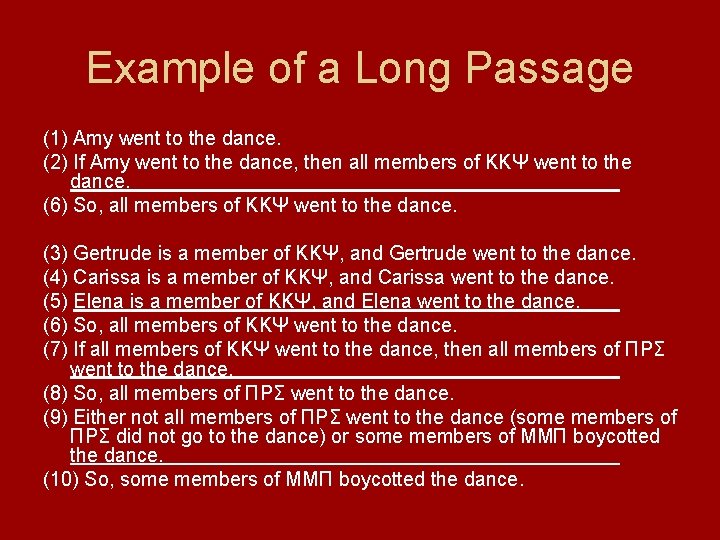 Example of a Long Passage

(1) Amy went to the dance.
(2) If Amy went to the dance, then all members of ΚΚΨ went to the dance.
(6) So, all members of ΚΚΨ went to the dance.

(3) Gertrude is a member of ΚΚΨ, and Gertrude went to the dance.
(4) Carissa is a member of ΚΚΨ, and Carissa went to the dance.
(5) Elena is a member of ΚΚΨ, and Elena went to the dance.
(6) So, all members of ΚΚΨ went to the dance.
(7) If all members of ΚΚΨ went to the dance, then all members of ΠΡΣ went to the dance.
(8) So, all members of ΠΡΣ went to the dance.
(9) Either not all members of ΠΡΣ went to the dance (some members of ΠΡΣ did not go to the dance) or some members of ΜΜΠ boycotted the dance.
(10) So, some members of ΜΜΠ boycotted the dance.